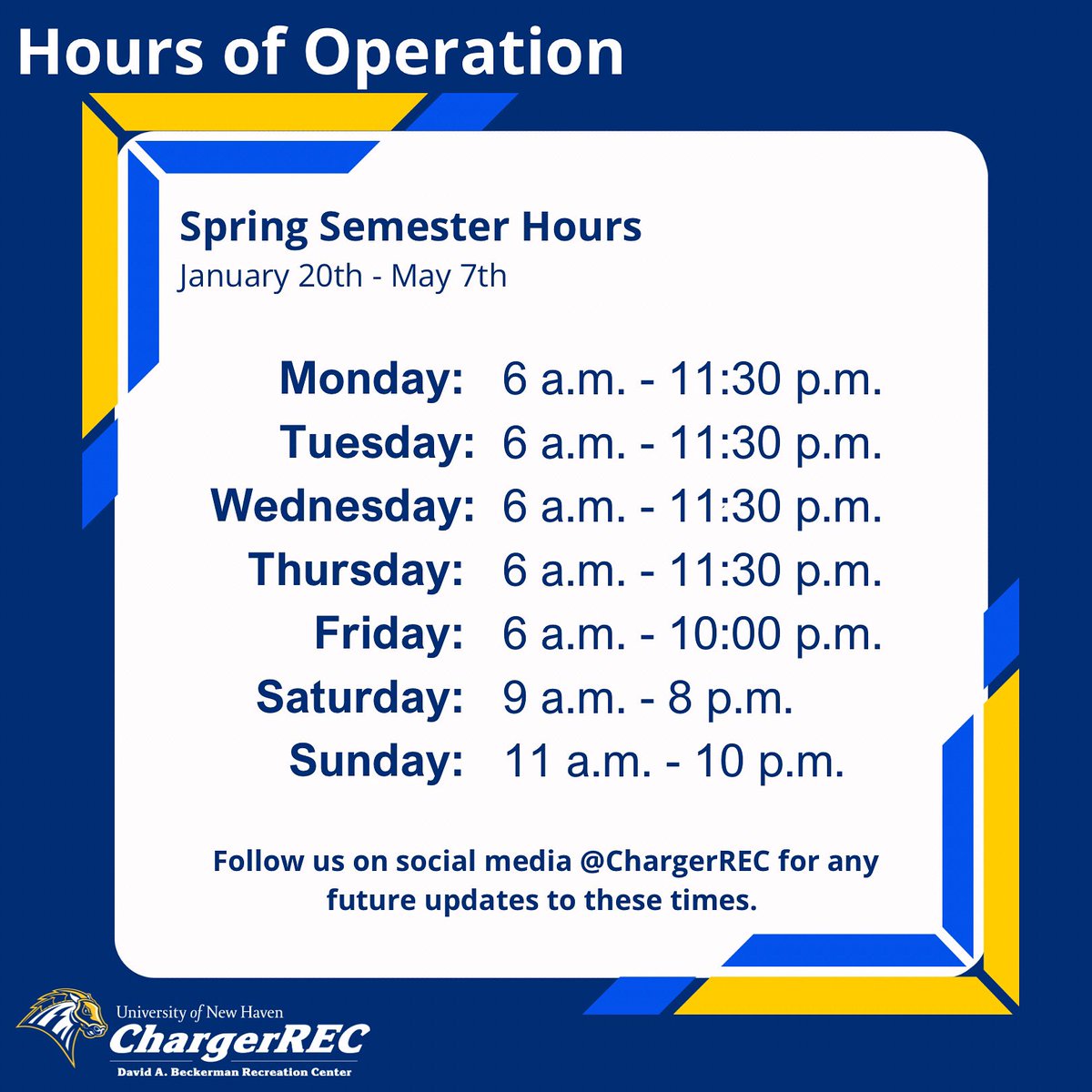 Hours of Operation

Spring Semester Hours
January 20th - May 7th

Monday: 6 a.m. - 11:30 p.m.
Tuesday: 6 a.m. - 11:30 p.m.
Wednesday: 6 a.m. - 11:30 p.m.
Thursday: 6 a.m. - 11:30 p.m.
Friday: 6 a.m. - 10:00 p.m.
Saturday: 9 a.m. - 8 p.m.
Sunday: 11 a.m. - 10 p.m.

Follow us on social media @ChargerREC for any future updates to these times.

University of New Haven
ChargerREC
David A. Beckerman Recreation Center